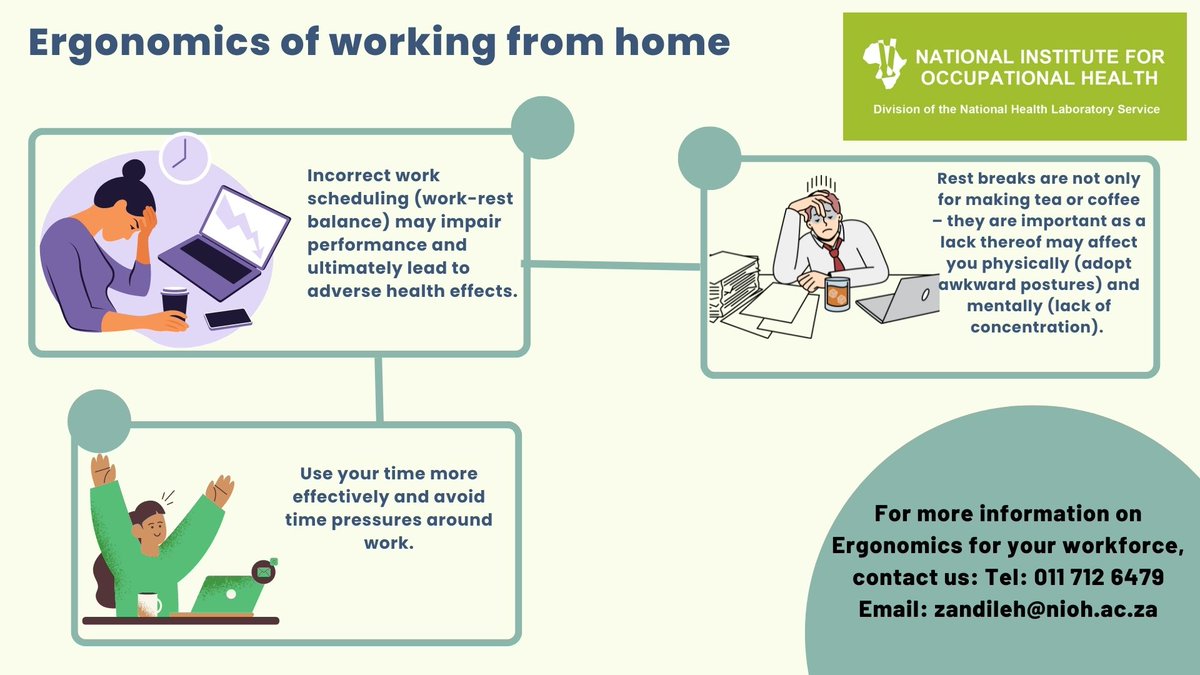 Ergonomics of working from home

NATIONAL INSTITUTE FOR OCCUPATIONAL HEALTH

Division of the National Health Laboratory Service

Incorrect work scheduling (work-rest balance) may impair performance and ultimately lead to adverse health effects.

Rest breaks are not only for making tea or coffee – they are important as a lack thereof may affect you physically (adopt awkward postures) and mentally (lack of concentration).

Use your time more effectively and avoid time pressures around work.

For more information on Ergonomics for your workforce, contact us: Tel: 011 712 6479 Email: zandileh@nioh.ac.za